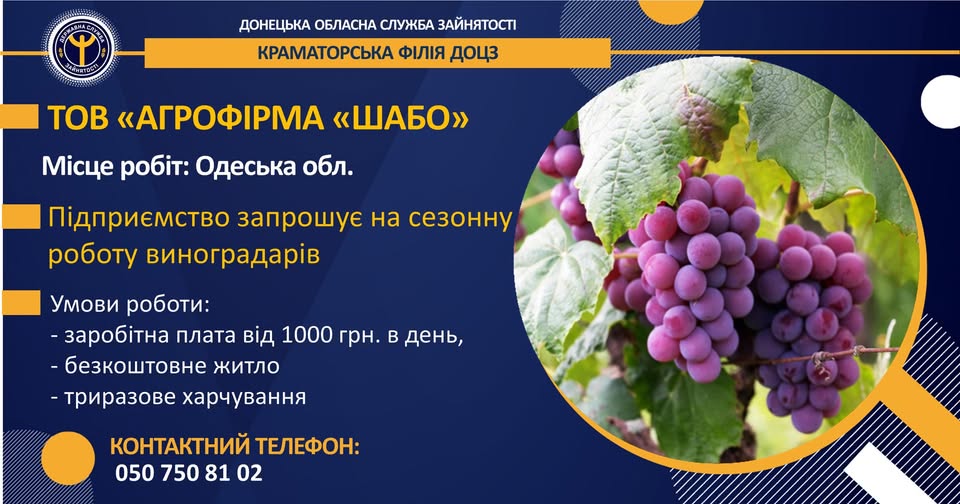 ДЕРЖАВНА СЛУЖБА ЗАЙНЯТОСТІ

ДОНЕЦЬКА ОБЛАСНА СЛУЖБА ЗАЙНЯТОСТІ

КРАМАТОРСЬКА ФІЛІЯ ДОЦЗ

ТОВ «АГРОФІРМА «ШАБО»

Місце робіт: Одеська обл.

Підприємство запрошує на сезонну роботу виноградарів

Умови роботи:
- заробітна плата від 1000 грн. в день,
- безкоштовне житло
- триразове харчування

КОНТАКТНИЙ ТЕЛЕФОН:
050 750 81 02